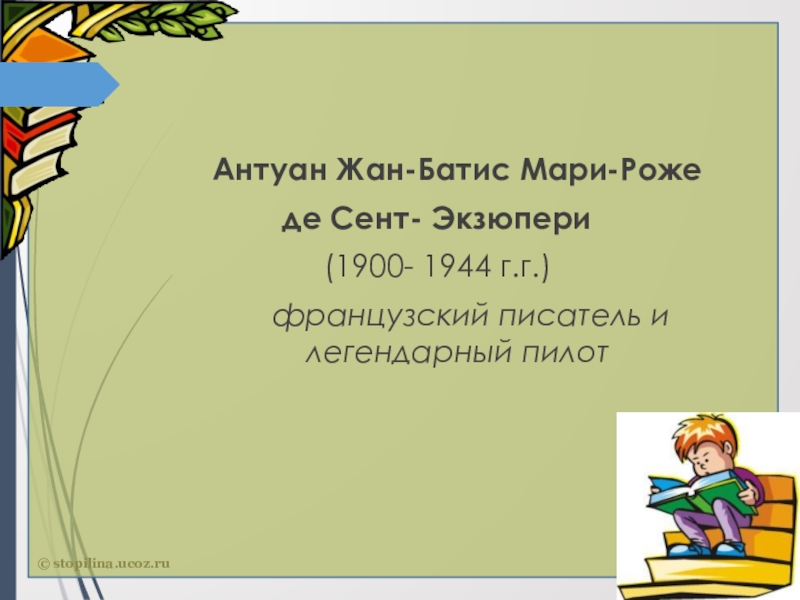 Антуан Жан-Батис Мари-Роже
де Сент- Экзюпери
(1900- 1944 г.г.)
французский писатель и легендарный пилот

© stopilina.ucoz.ru